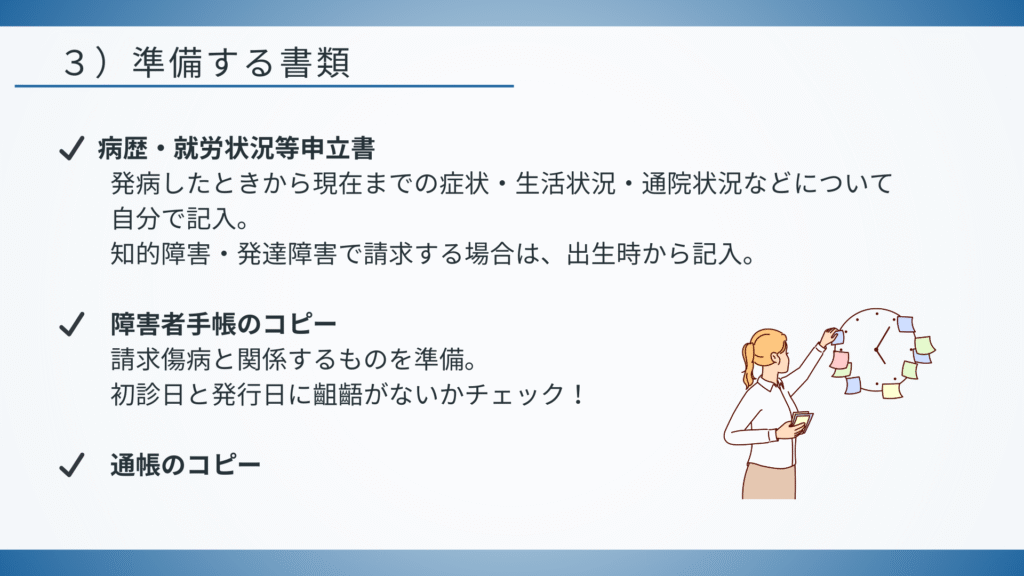 ３）準備する書類

✓ 病歴・就労状況等申立書
発病したときから現在までの症状・生活状況・通院状況などについて自分で記入。
知的障害・発達障害で請求する場合は、出生時から記入。

✓ 障害者手帳のコピー
請求傷病と関係するものを準備。
初診日と発行日に齟齬がないかチェック！

✓ 通帳のコピー